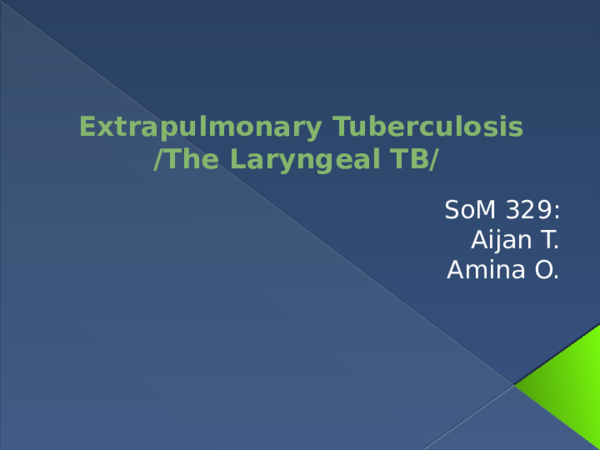 Extrapulmonary Tuberculosis
/The Laryngeal TB/

SoM 329:
Aijan T.
Amina O.